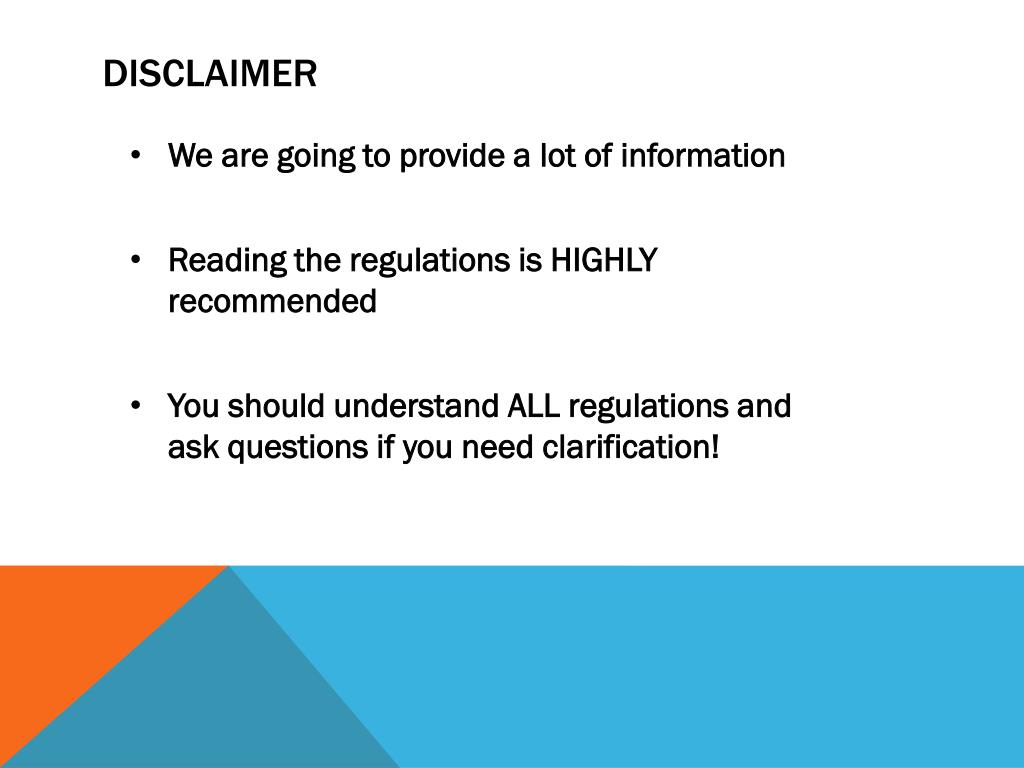 DISCLAIMER

• We are going to provide a lot of information

• Reading the regulations is HIGHLY recommended

• You should understand ALL regulations and ask questions if you need clarification!